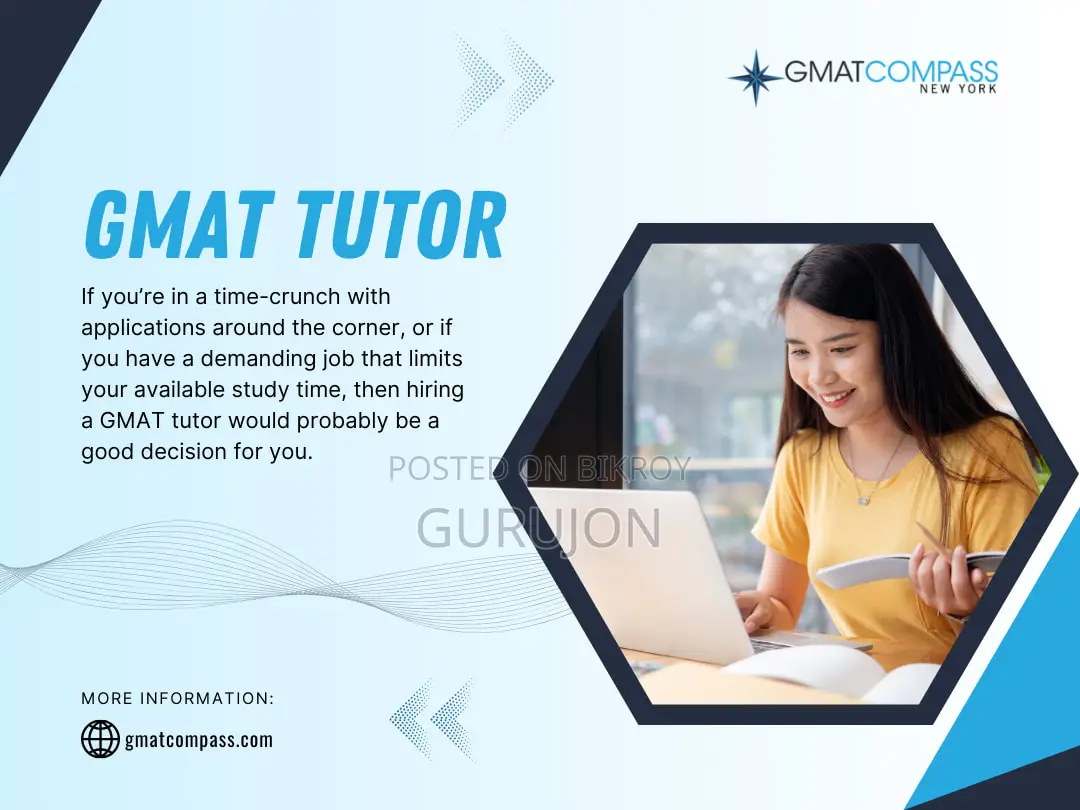 GMATCOMPASS
NEW YORK

GMAT TUTOR

If you're in a time-crunch with applications around the corner, or if you have a demanding job that limits your available study time, then hiring a GMAT tutor would probably be a good decision for you.

POSTED ON BIKROY
GURUJON

MORE INFORMATION:

gmatcompass.com